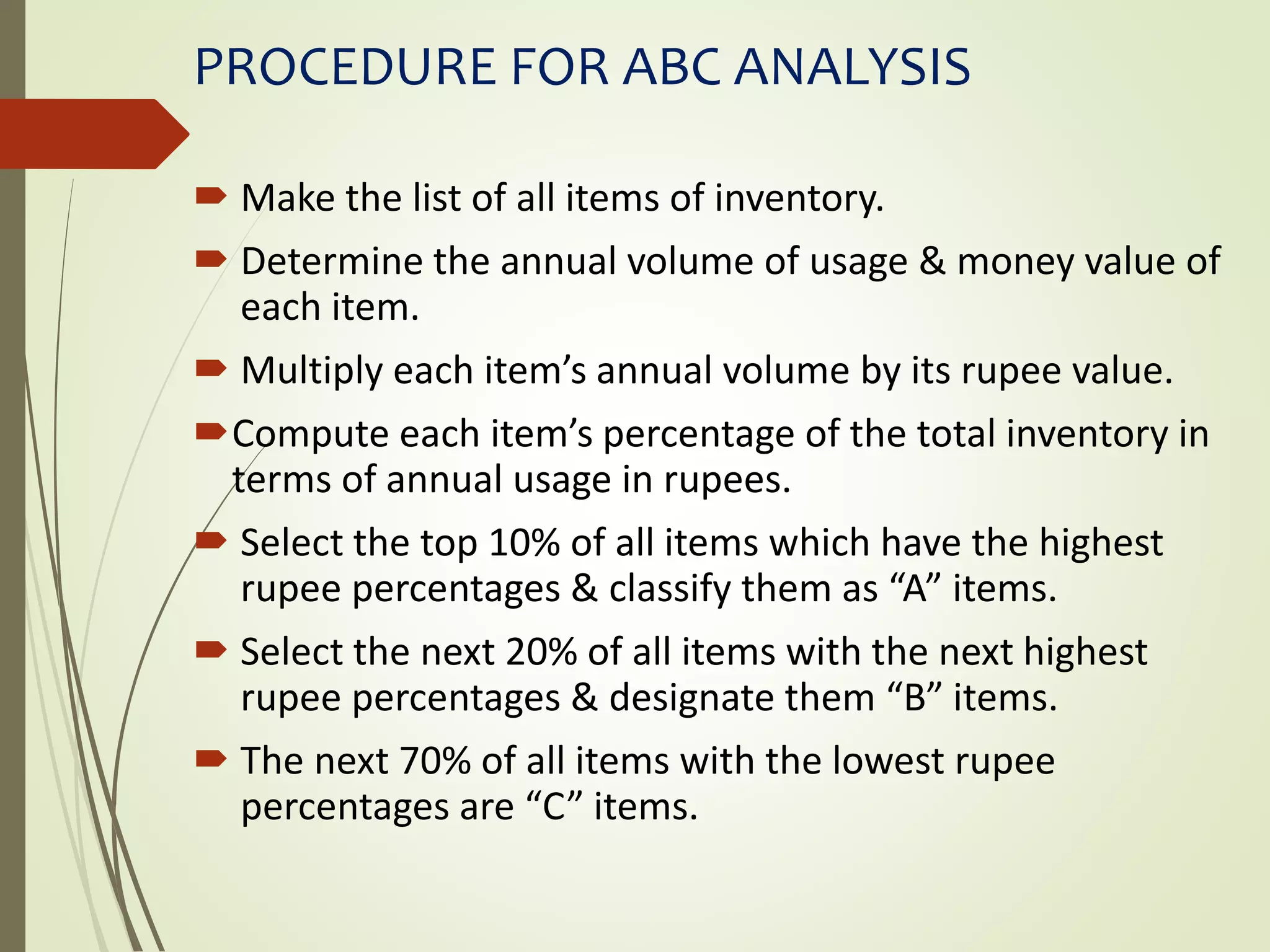 PROCEDURE FOR ABC ANALYSIS

Make the list of all items of inventory.

Determine the annual volume of usage & money value of each item.

Multiply each item’s annual volume by its rupee value.

Compute each item’s percentage of the total inventory in terms of annual usage in rupees.

Select the top 10% of all items which have the highest rupee percentages & classify them as “A” items.

Select the next 20% of all items with the next highest rupee percentages & designate them “B” items.

The next 70% of all items with the lowest rupee percentages are “C” items.